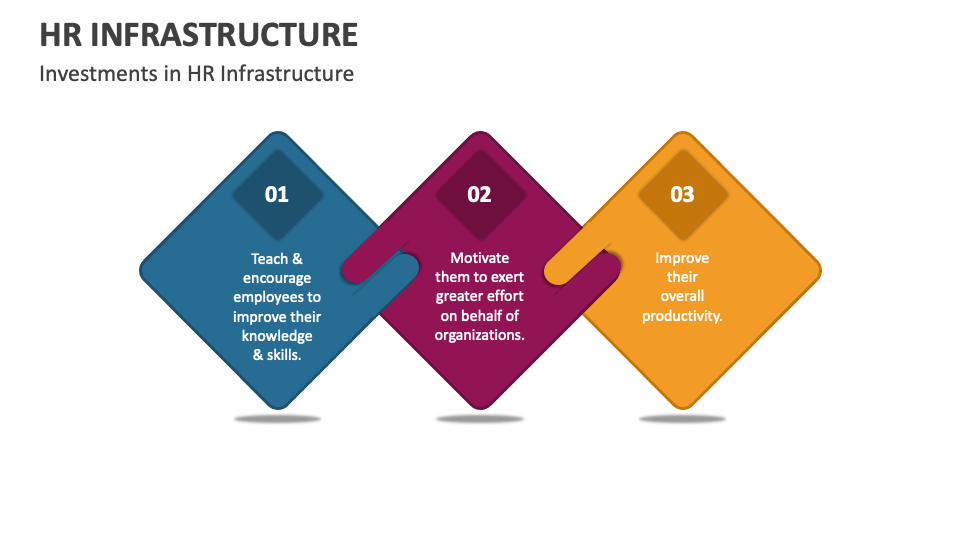 HR INFRASTRUCTURE

Investments in HR Infrastructure

01

Teach & encourage employees to improve their knowledge & skills.

02

Motivate them to exert greater effort on behalf of organizations.

03

Improve their overall productivity.